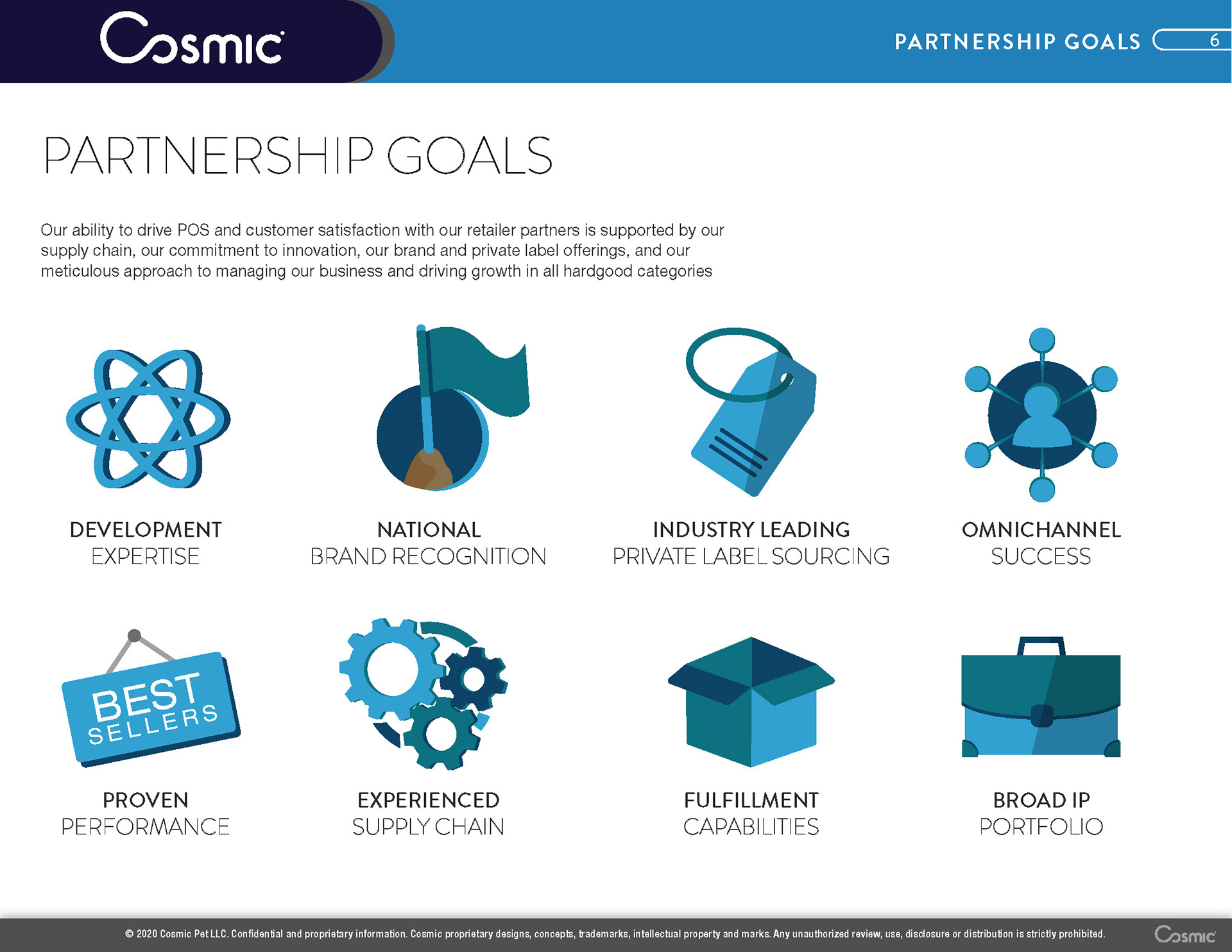 Cosmic

PARTNERSHIP GOALS 6

PARTNERSHIP GOALS

Our ability to drive POS and customer satisfaction with our retailer partners is supported by our supply chain, our commitment to innovation, our brand and private label offerings, and our meticulous approach to managing our business and driving growth in all hardgood categories

DEVELOPMENT EXPERTISE

NATIONAL BRAND RECOGNITION

INDUSTRY LEADING PRIVATE LABEL SOURCING

OMNICHANNEL SUCCESS

BEST SELLERS

PROVEN PERFORMANCE

EXPERIENCED SUPPLY CHAIN

FULFILLMENT CAPABILITIES

BROAD IP PORTFOLIO

© 2020 Cosmic Pet LLC. Confidential and proprietary information. Cosmic proprietary designs, concepts, trademarks, intellectual property and marks. Any unauthorized review, use, disclosure or distribution is strictly prohibited.

Cosmic